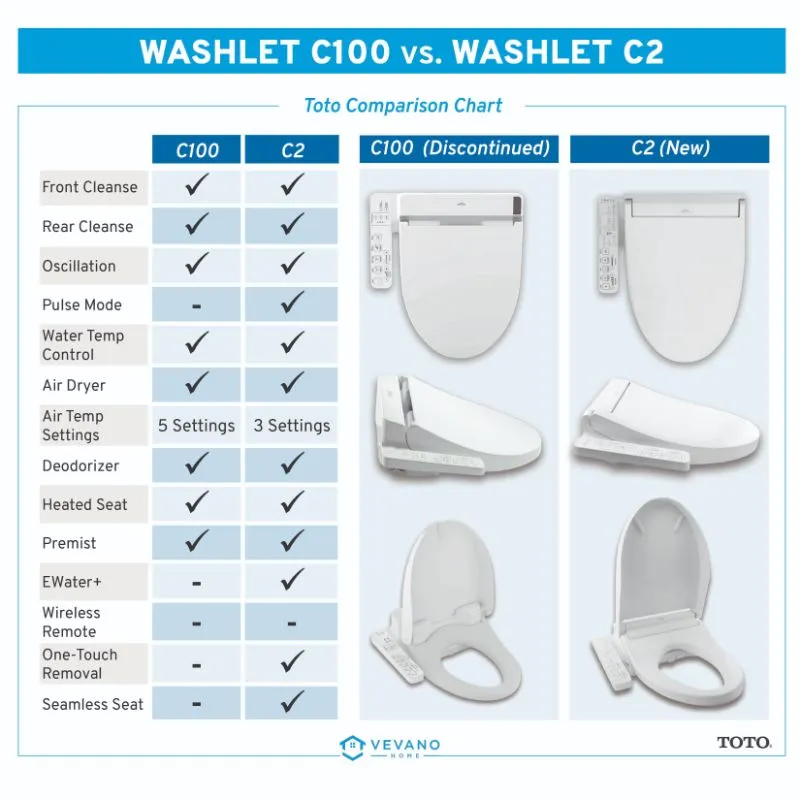 WASHLET C100 vs. WASHLET C2

Toto Comparison Chart

| | C100 | C2 |
|---|---|---|
| Front Cleanse | ✓ | ✓ |
| Rear Cleanse | ✓ | ✓ |
| Oscillation | ✓ | ✓ |
| Pulse Mode | - | ✓ |
| Water Temp Control | ✓ | ✓ |
| Air Dryer | ✓ | ✓ |
| Air Temp Settings | 5 Settings | 3 Settings |
| Deodorizer | ✓ | ✓ |
| Heated Seat | ✓ | ✓ |
| Premist | ✓ | ✓ |
| EWater+ | - | ✓ |
| Wireless Remote | - | - |
| One-Touch Removal | - | ✓ |
| Seamless Seat | - | ✓ |

C100 (Discontinued)

C2 (New)

VEVANO HOME

TOTO.